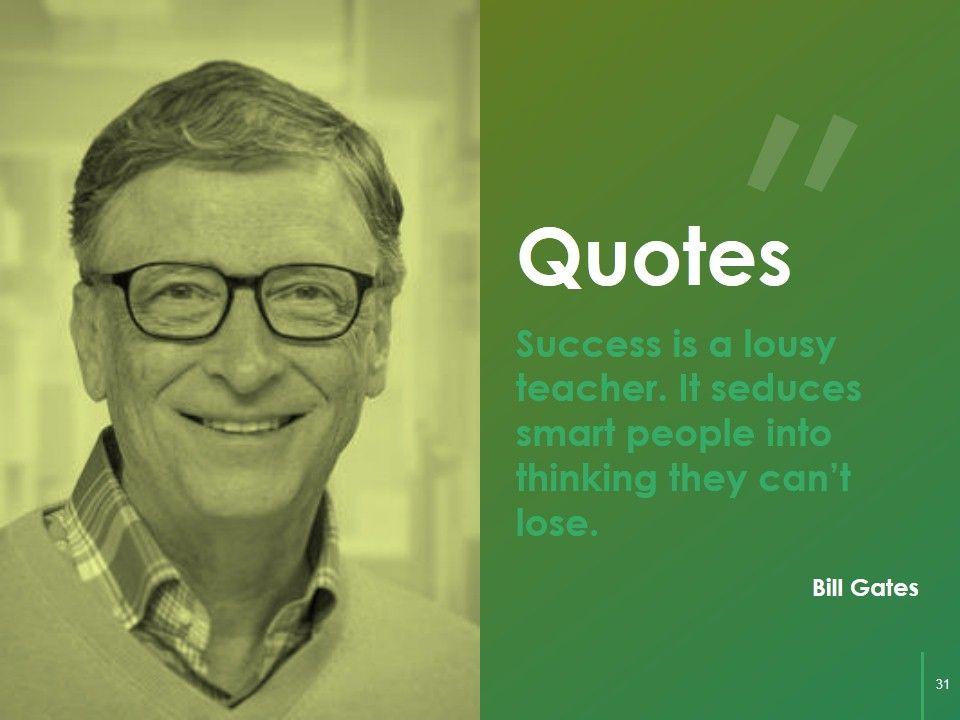 "

Quotes

Success is a lousy teacher. It seduces smart people into thinking they can't lose.

Bill Gates

31